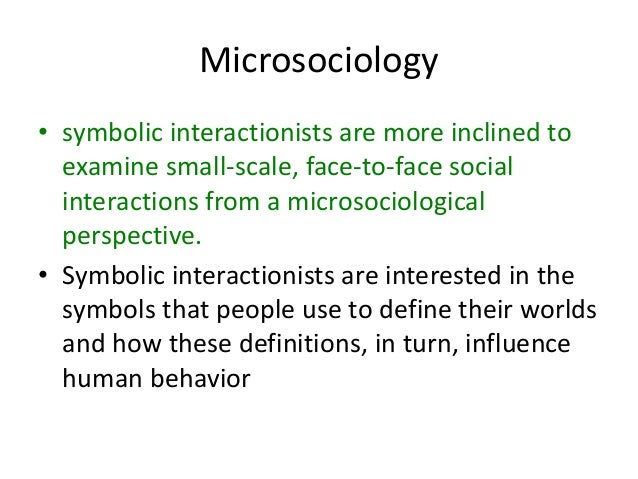 Microsociology

• symbolic interactionists are more inclined to examine small-scale, face-to-face social interactions from a microsociological perspective.

• Symbolic interactionists are interested in the symbols that people use to define their worlds and how these definitions, in turn, influence human behavior